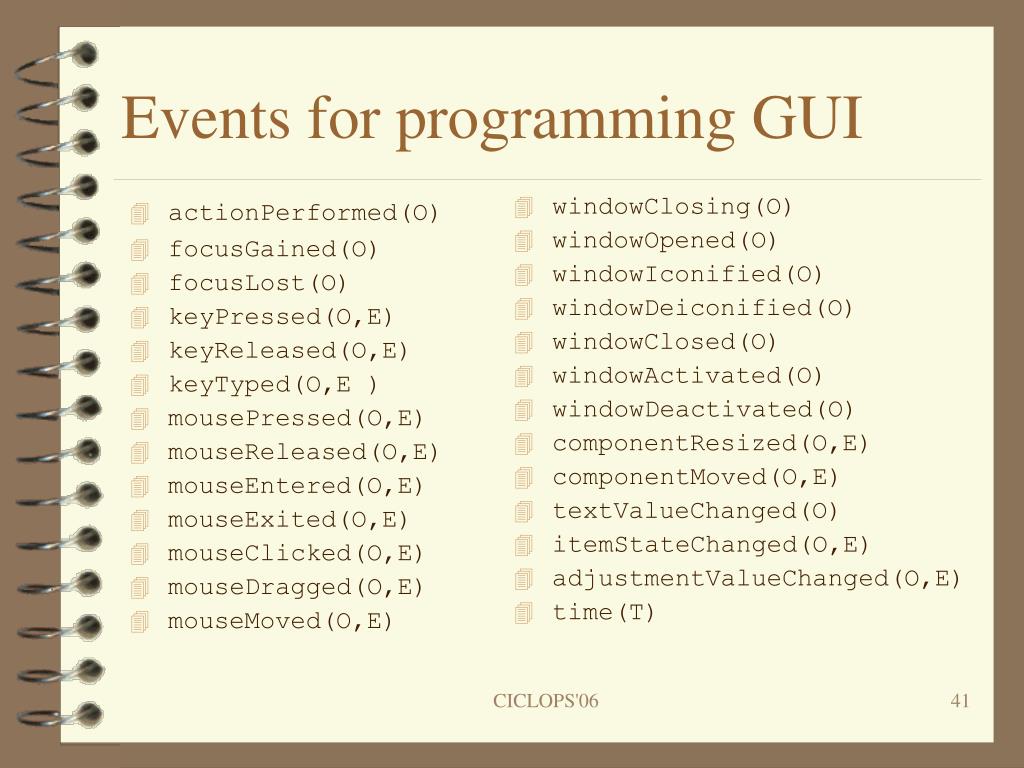 Events for programming GUI

actionPerformed(O)
focusGained(O)
focusLost(O)
keyPressed(O,E)
keyReleased(O,E)
keyTyped(O,E )
mousePressed(O,E)
mouseReleased(O,E)
mouseEntered(O,E)
mouseExited(O,E)
mouseClicked(O,E)
mouseDragged(O,E)
mouseMoved(O,E)

windowClosing(O)
windowOpened(O)
windowIconified(O)
windowDeiconified(O)
windowClosed(O)
windowActivated(O)
windowDeactivated(O)
componentResized(O,E)
componentMoved(O,E)
textValueChanged(O)
itemStateChanged(O,E)
adjustmentValueChanged(O,E)
time(T)

CICLOPS'06

41